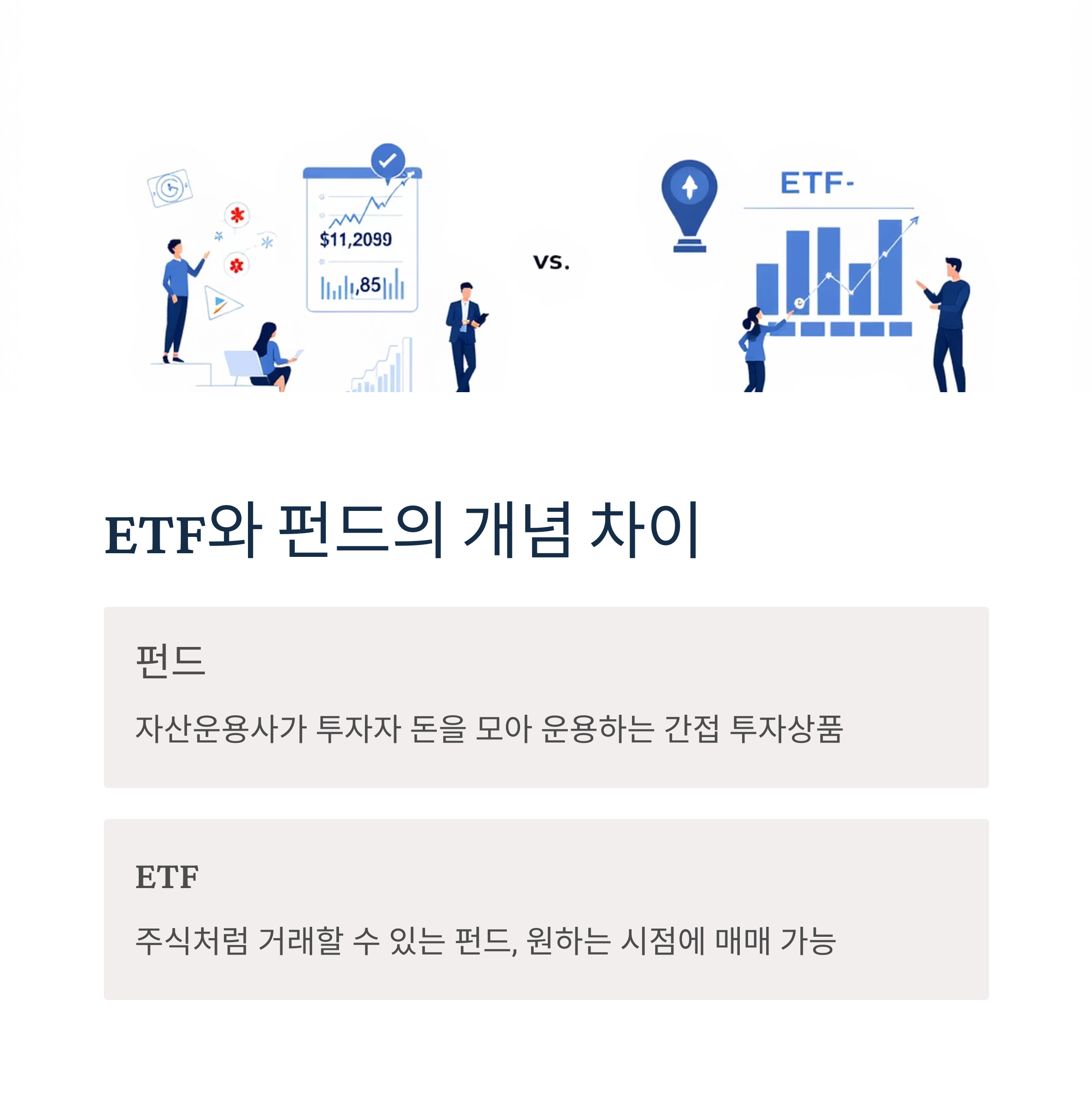 $11,2099

,85

vs.

ETF-

ETF와 펀드의 개념 차이

펀드

자산운용사가 투자자 돈을 모아 운용하는 간접 투자상품

ETF

주식처럼 거래할 수 있는 펀드, 원하는 시점에 매매 가능